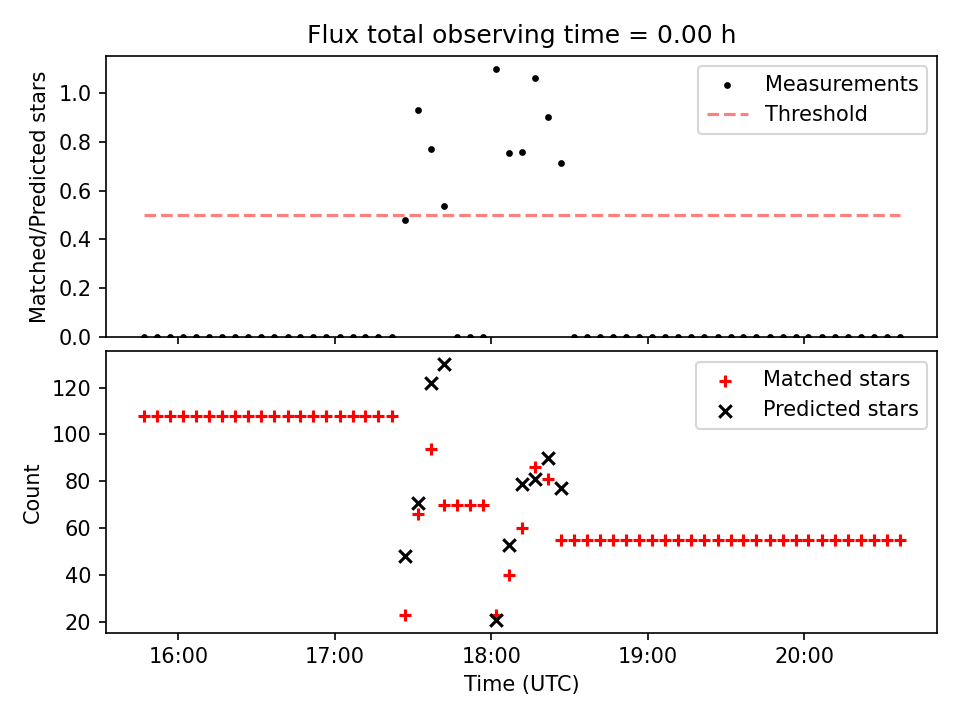 Flux total observing time = 0.00 h

Matched/Predicted stars

1.0
0.8
0.6
0.4
0.2
0.0

Measurements
Threshold

Count

120
100
80
60
40
20

Matched stars
Predicted stars

16:00
17:00
18:00
19:00
20:00

Time (UTC)